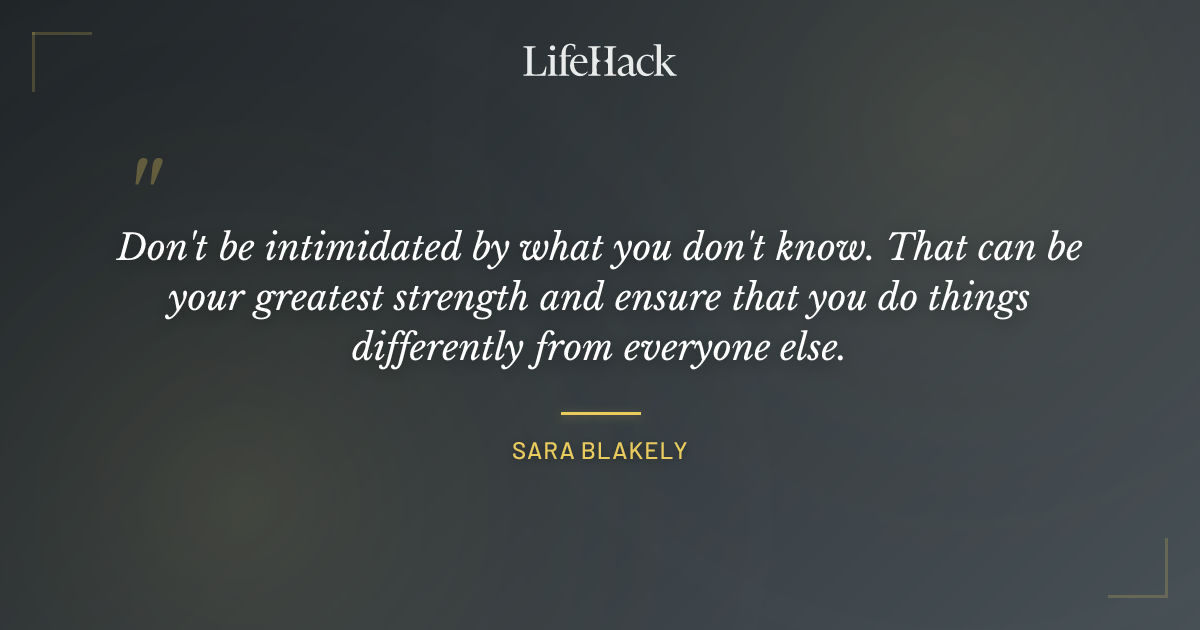 LifeHack

"

Don't be intimidated by what you don't know. That can be your greatest strength and ensure that you do things differently from everyone else.

SARA BLAKELY